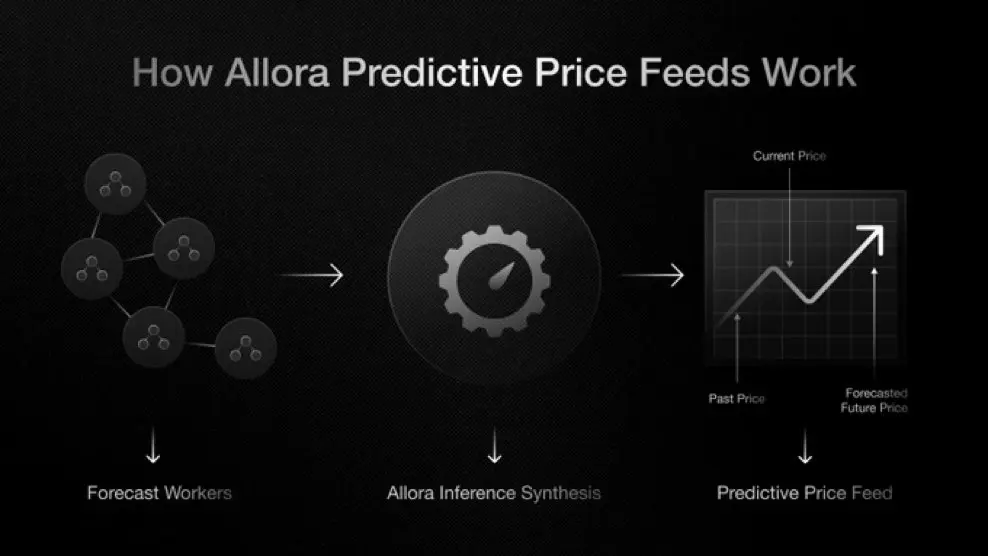 How Allora Predictive Price Feeds Work

Current Price

Past Price

Forecasted Future Price

Forecast Workers

Allora Inference Synthesis

Predictive Price Feed